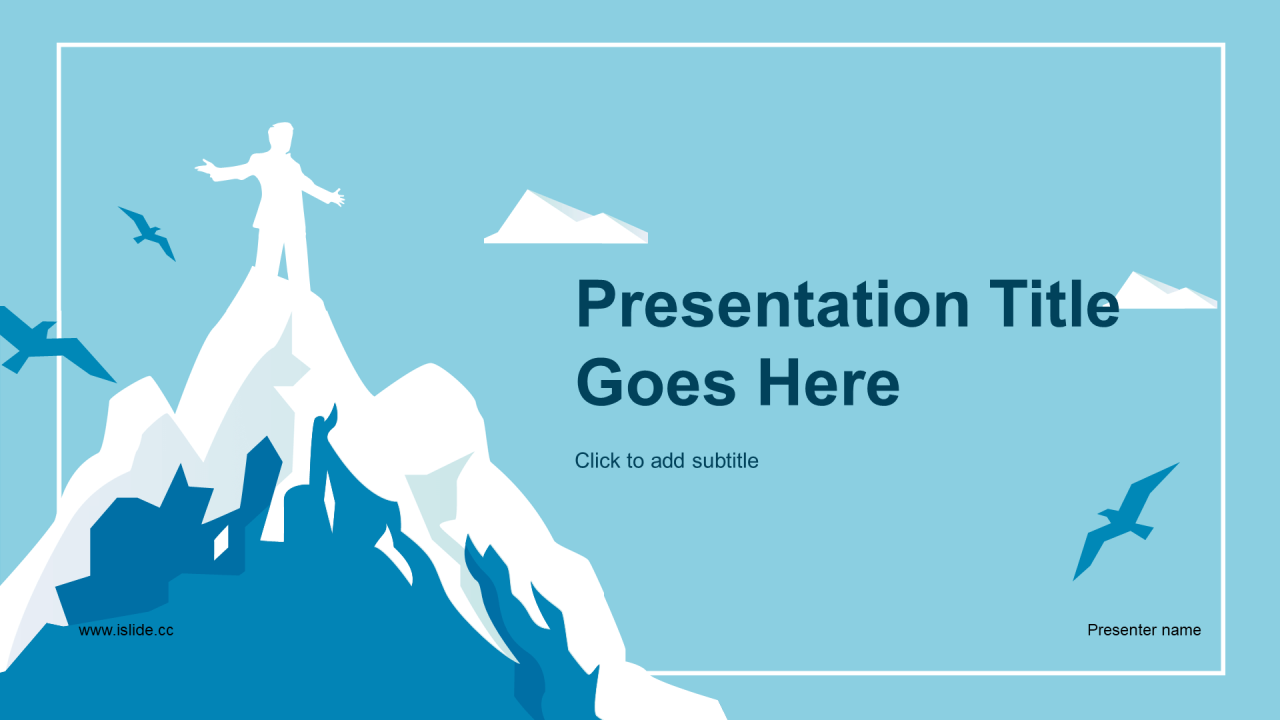 Presentation Title Goes Here

Click to add subtitle

www.islide.cc

Presenter name